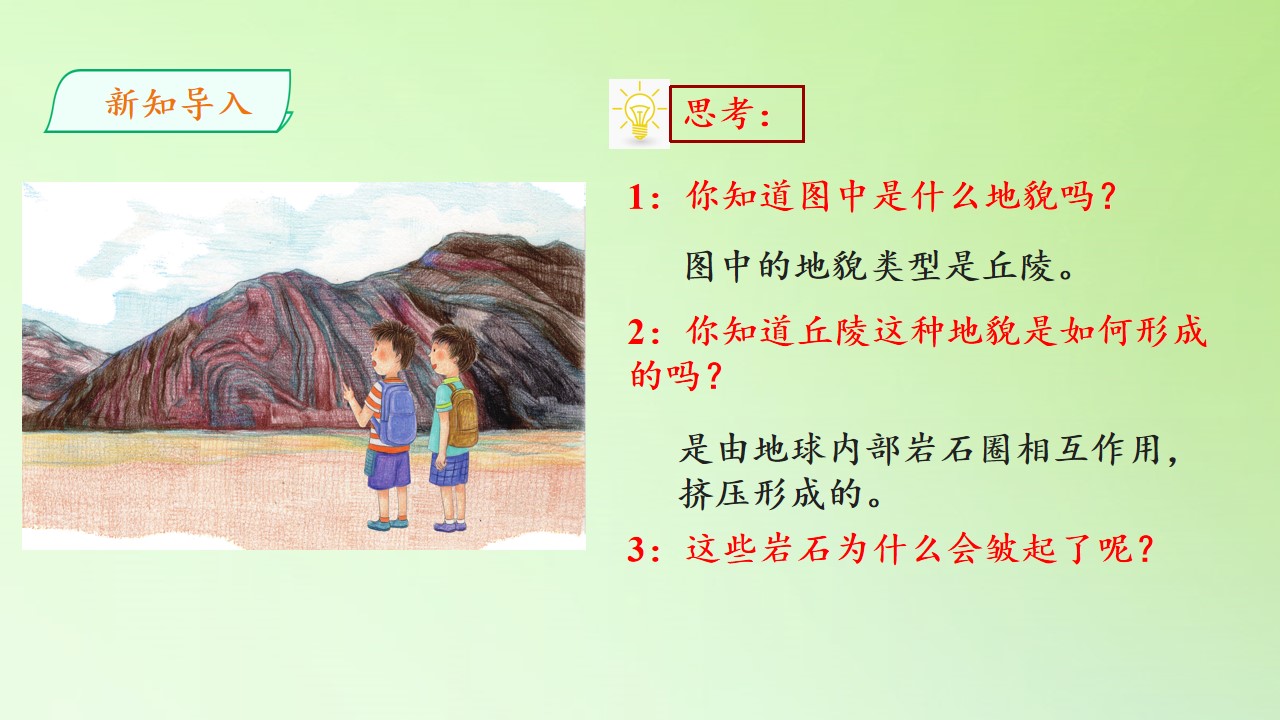 新知导入

思考：

1：你知道图中是什么地貌吗？

图中的地貌类型是丘陵。

2：你知道丘陵这种地貌是如何形成的吗？

是由地球内部岩石圈相互作用，挤压形成的。

3：这些岩石为什么会皱起了呢？